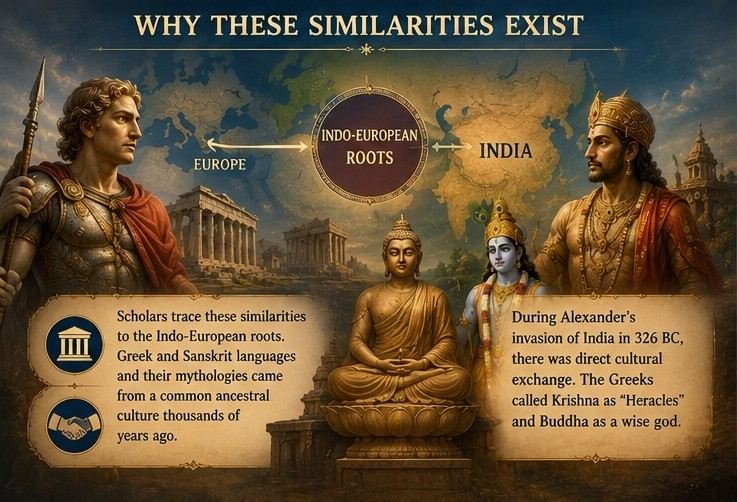 WHY THESE SIMILARITIES EXIST

EUROPE

INDO-EUROPEAN ROOTS

INDIA

Scholars trace these similarities to the Indo-European roots. Greek and Sanskrit languages and their mythologies came from a common ancestral culture thousands of years ago.

During Alexander's invasion of India in 326 BC, there was direct cultural exchange. The Greeks called Krishna as "Heracles" and Buddha as a wise god.